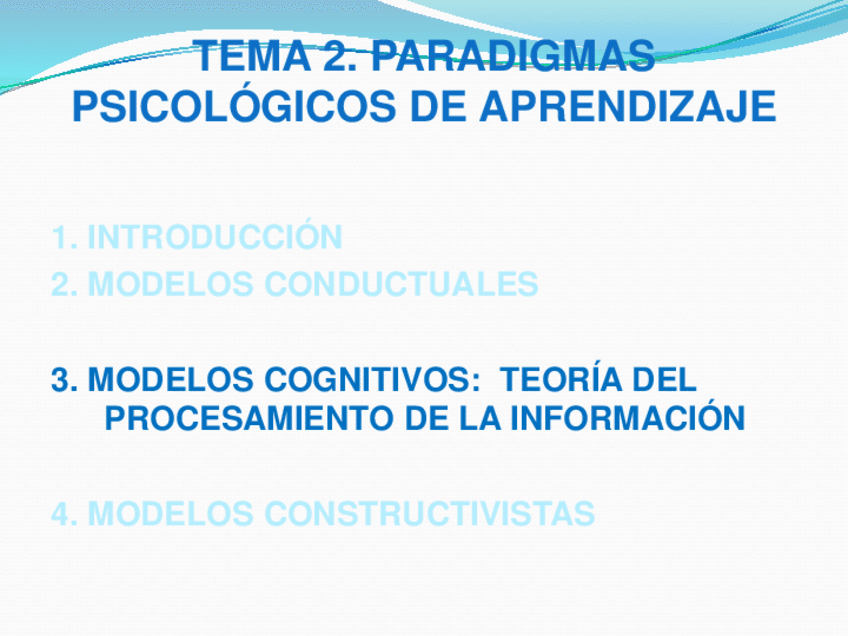 TEMA 2. PARADIGMAS PSICOLÓGICOS DE APRENDIZAJE

1. INTRODUCCIÓN
2. MODELOS CONDUCTUALES

3. MODELOS COGNITIVOS: TEORÍA DEL PROCESAMIENTO DE LA INFORMACIÓN

4. MODELOS CONSTRUCTIVISTAS